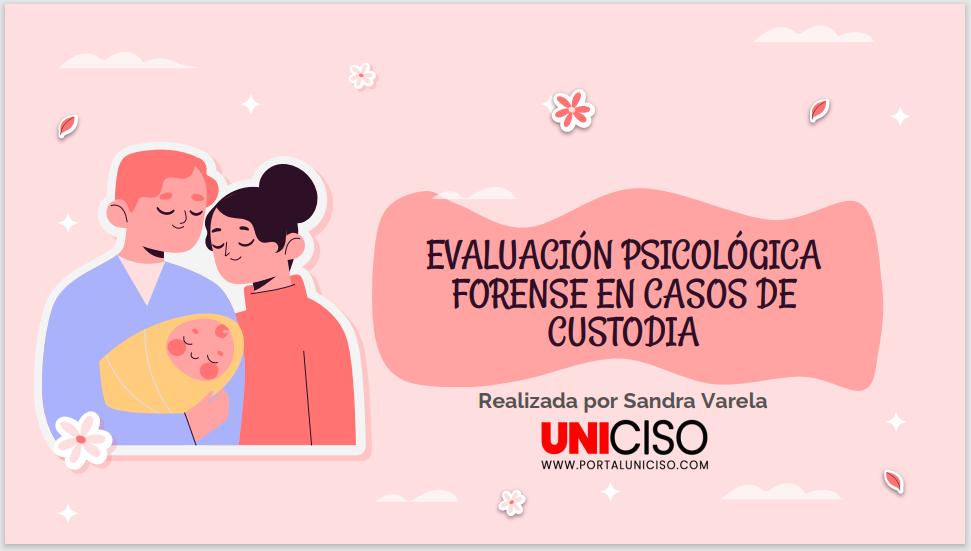 EVALUACIÓN PSICOLÓGICA FORENSE EN CASOS DE CUSTODIA

Realizada por Sandra Varela

UNICISO
WWW.PORTALUNICISO.COM